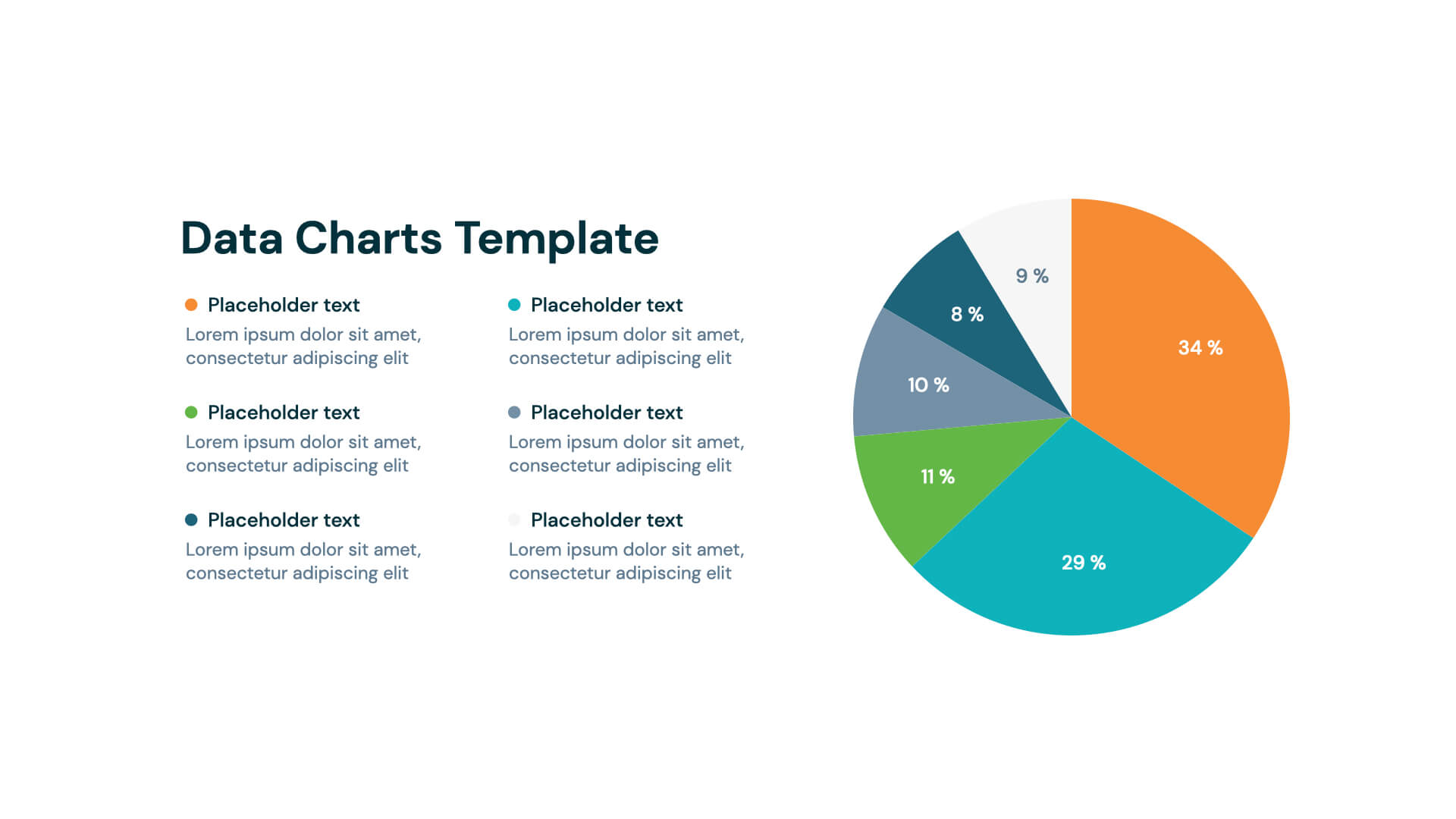 Data Charts Template

Placeholder text
Lorem ipsum dolor sit amet, consectetur adipiscing elit

Placeholder text
Lorem ipsum dolor sit amet, consectetur adipiscing elit

Placeholder text
Lorem ipsum dolor sit amet, consectetur adipiscing elit

Placeholder text
Lorem ipsum dolor sit amet, consectetur adipiscing elit

Placeholder text
Lorem ipsum dolor sit amet, consectetur adipiscing elit

Placeholder text
Lorem ipsum dolor sit amet, consectetur adipiscing elit

9 %
8 %
34 %
10 %
11 %
29 %